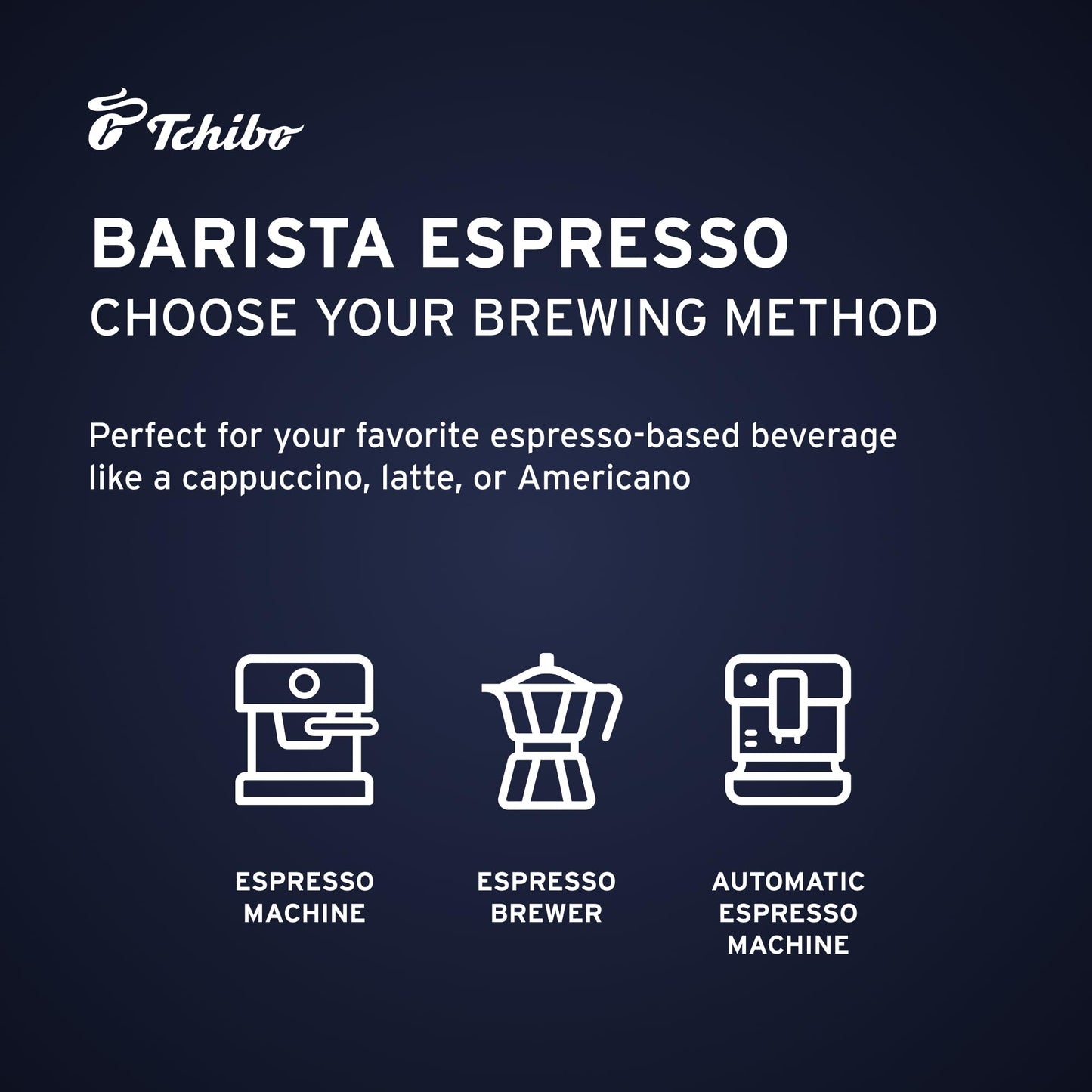 Tchibo

BARISTA ESPRESSO
CHOOSE YOUR BREWING METHOD

Perfect for your favorite espresso-based beverage like a cappuccino, latte, or Americano

ESPRESSO MACHINE

ESPRESSO BREWER

AUTOMATIC ESPRESSO MACHINE